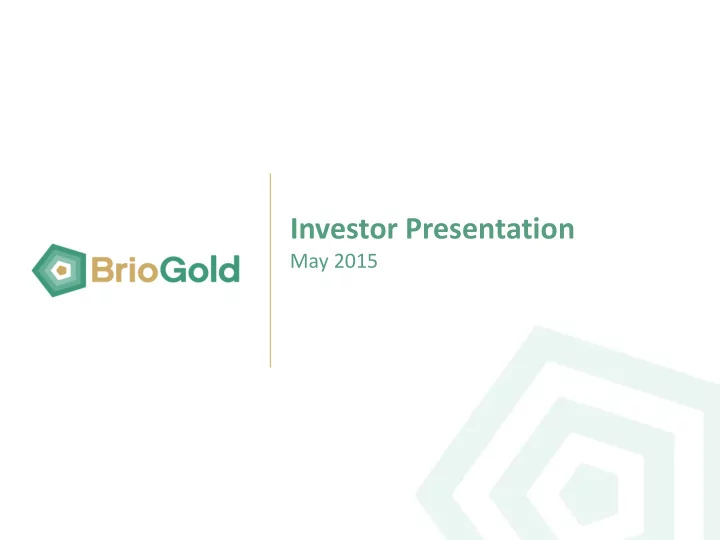 BrioGold

Investor Presentation
May 2015